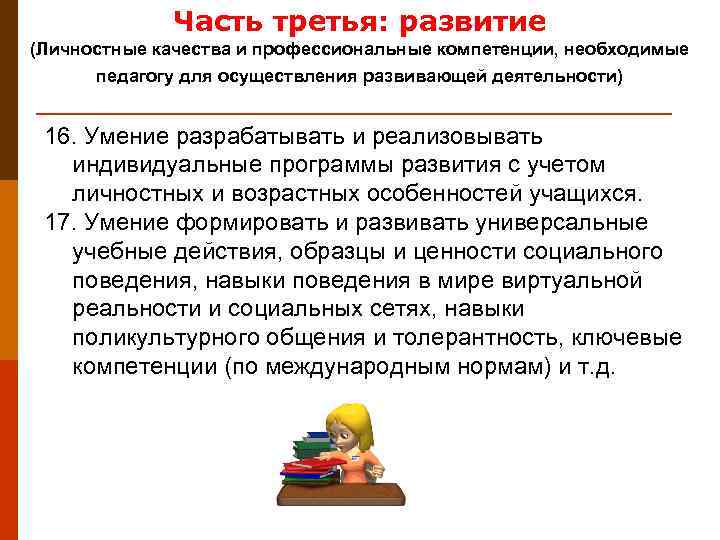 Часть третья: развитие

(Личностные качества и профессиональные компетенции, необходимые педагогу для осуществления развивающей деятельности)

16. Умение разрабатывать и реализовывать индивидуальные программы развития с учетом личностных и возрастных особенностей учащихся.

17. Умение формировать и развивать универсальные учебные действия, образцы и ценности социального поведения, навыки поведения в мире виртуальной реальности и социальных сетях, навыки поликультурного общения и толерантность, ключевые компетенции (по международным нормам) и т.д.